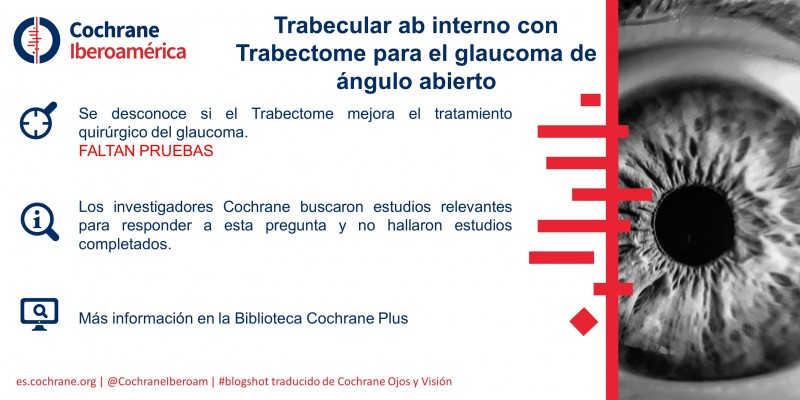 Cochrane
Iberoamérica

Trabecular ab interno con Trabectome para el glaucoma de ángulo abierto

Se desconoce si el Trabectome mejora el tratamiento quirúrgico del glaucoma.
FALTAN PRUEBAS

Los investigadores Cochrane buscaron estudios relevantes para responder a esta pregunta y no hallaron estudios completados.

Más información en la Biblioteca Cochrane Plus

es.cochrane.org | @CochraneIberoam | #blogshot traducido de Cochrane Ojos y Visión